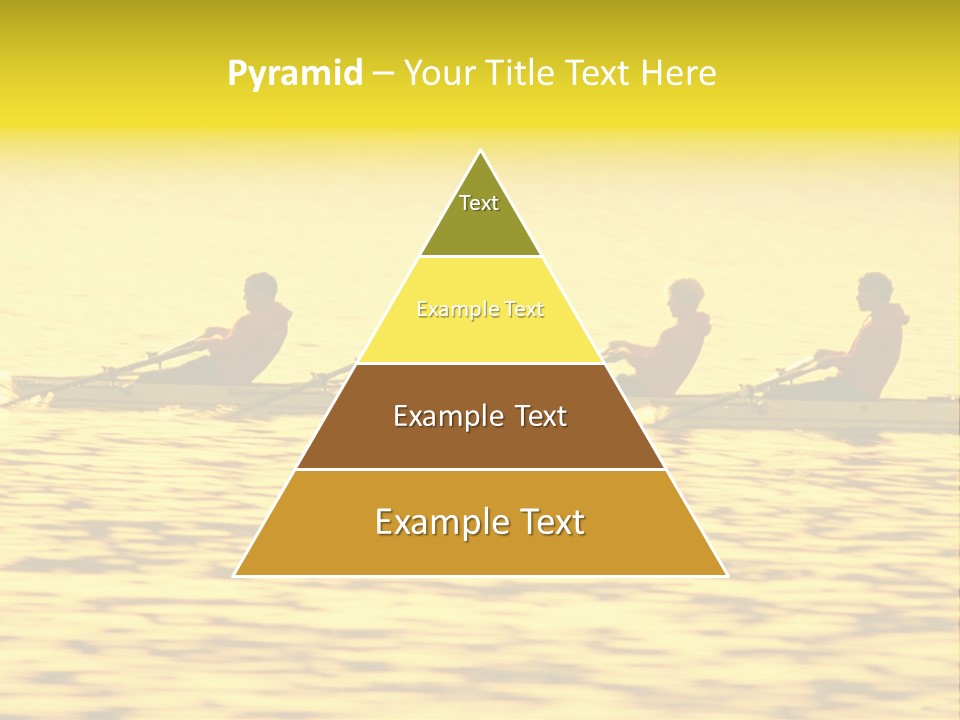 Pyramid – Your Title Text Here

Text

Example Text

Example Text

Example Text